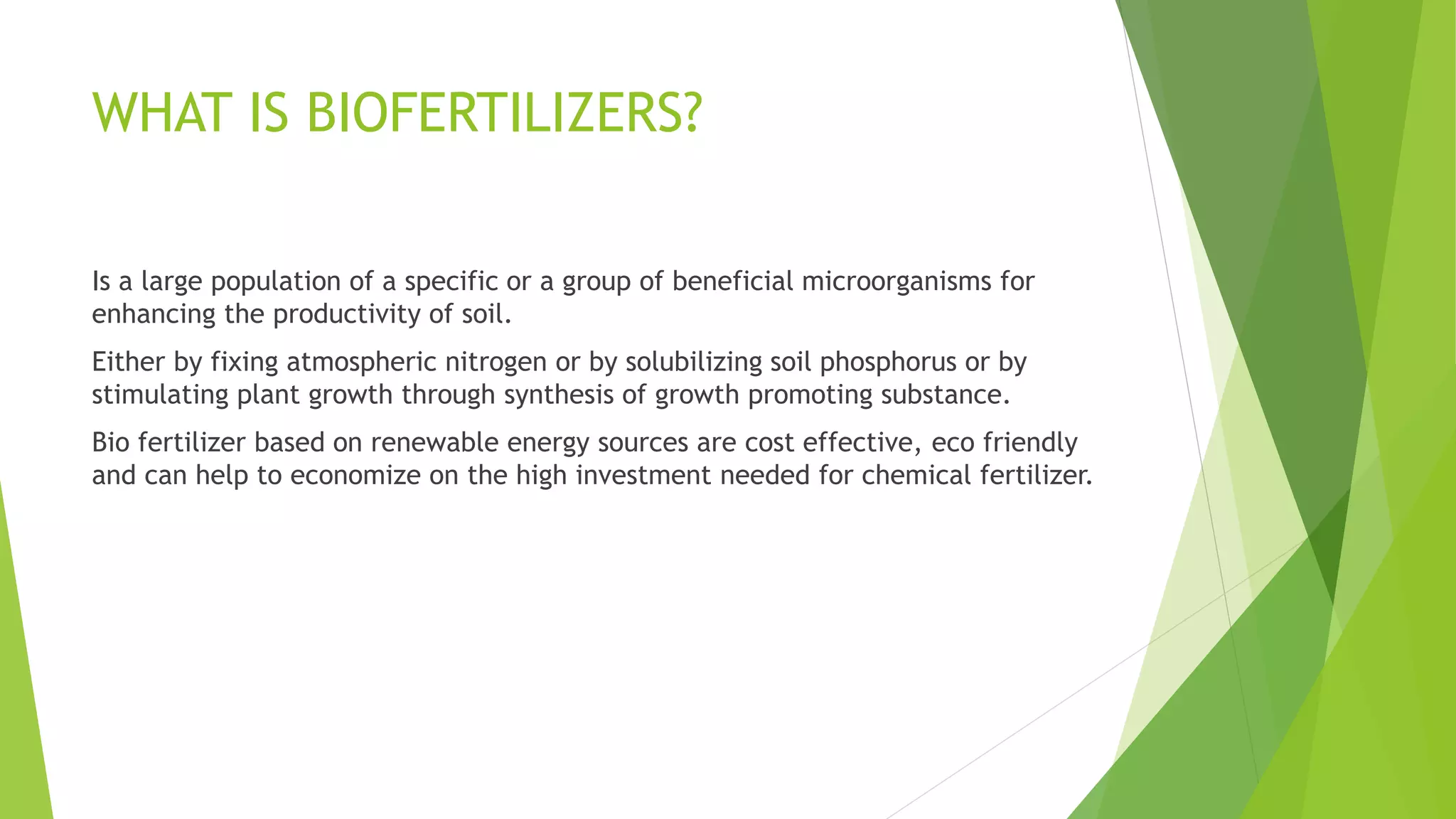 WHAT IS BIOFERTILIZERS?

Is a large population of a specific or a group of beneficial microorganisms for enhancing the productivity of soil.

Either by fixing atmospheric nitrogen or by solubilizing soil phosphorus or by stimulating plant growth through synthesis of growth promoting substance.

Bio fertilizer based on renewable energy sources are cost effective, eco friendly and can help to economize on the high investment needed for chemical fertilizer.